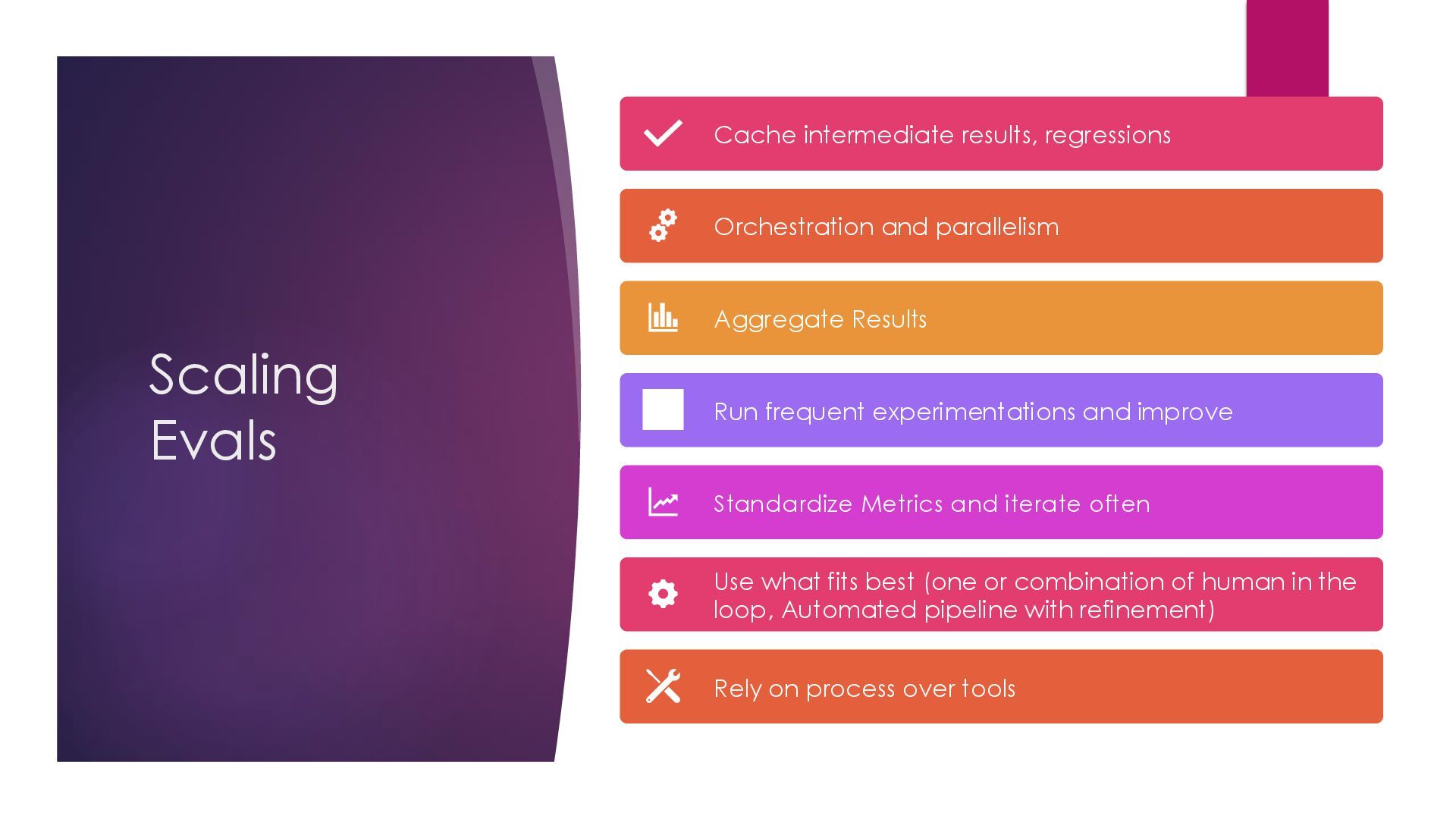 Scaling Evals

Cache intermediate results, regressions

Orchestration and parallelism

Aggregate Results

Run frequent experimentations and improve

Standardize Metrics and iterate often

Use what fits best (one or combination of human in the loop, Automated pipeline with refinement)

Rely on process over tools